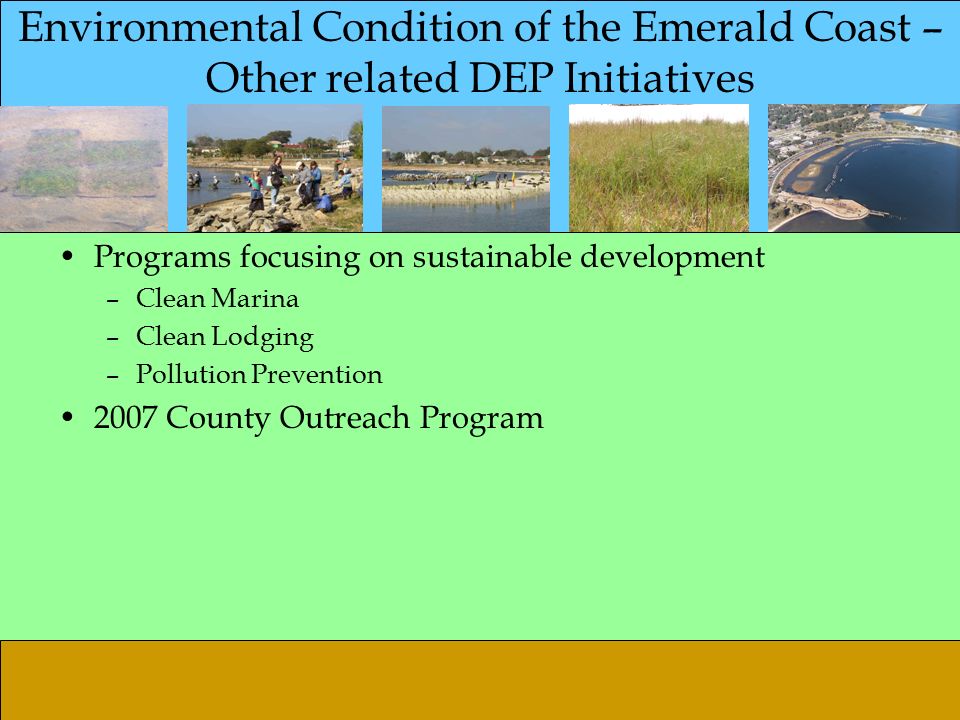 Environmental Condition of the Emerald Coast – Other related DEP Initiatives

• Programs focusing on sustainable development
– Clean Marina
– Clean Lodging
– Pollution Prevention
• 2007 County Outreach Program